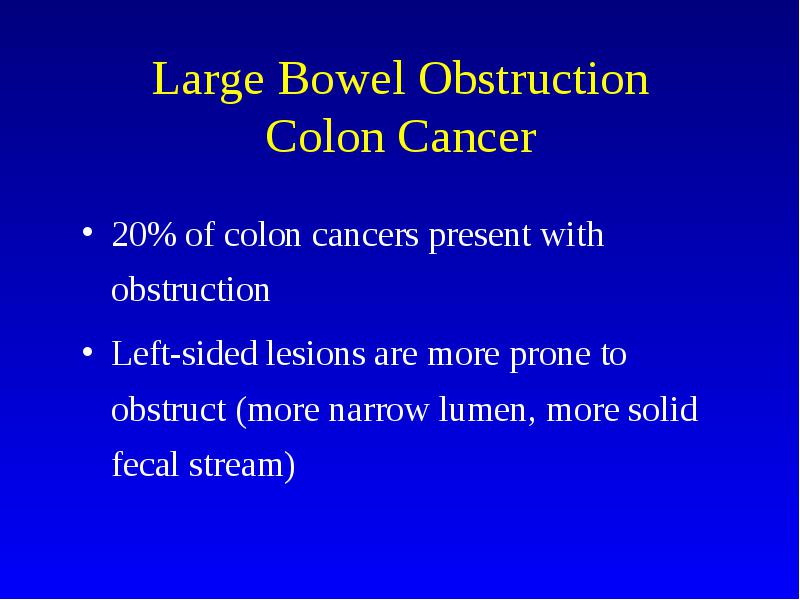 Large Bowel Obstruction
Colon Cancer

• 20% of colon cancers present with obstruction
• Left-sided lesions are more prone to obstruct (more narrow lumen, more solid fecal stream)